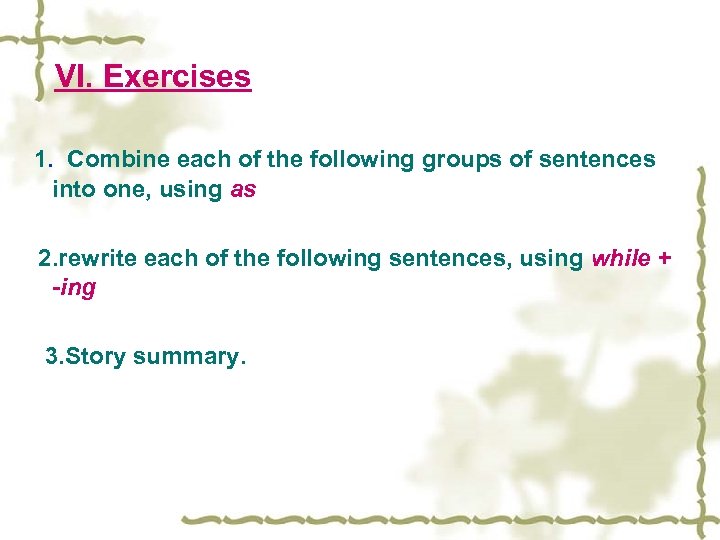 VI. Exercises

1. Combine each of the following groups of sentences into one, using as

2.rewrite each of the following sentences, using while + -ing

3.Story summary.